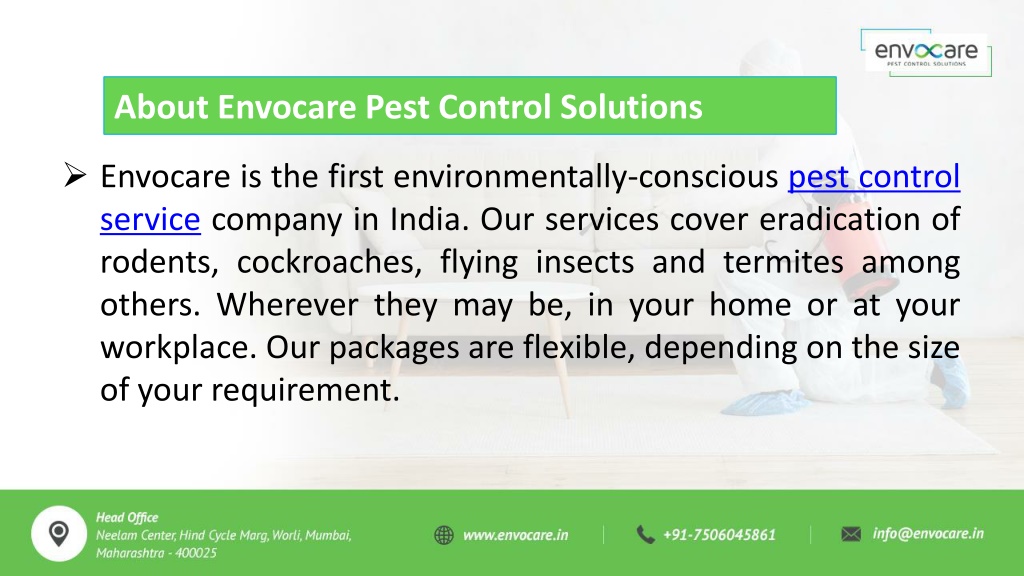 envocare
PEST CONTROL SOLUTIONS

About Envocare Pest Control Solutions

➢ Envocare is the first environmentally-conscious pest control service company in India. Our services cover eradication of rodents, cockroaches, flying insects and termites among others. Wherever they may be, in your home or at your workplace. Our packages are flexible, depending on the size of your requirement.

Head Office
Neelam Center, Hind Cycle Marg, Worli, Mumbai, Maharashtra - 400025

www.envocare.in

+91-7506045861

info@envocare.in